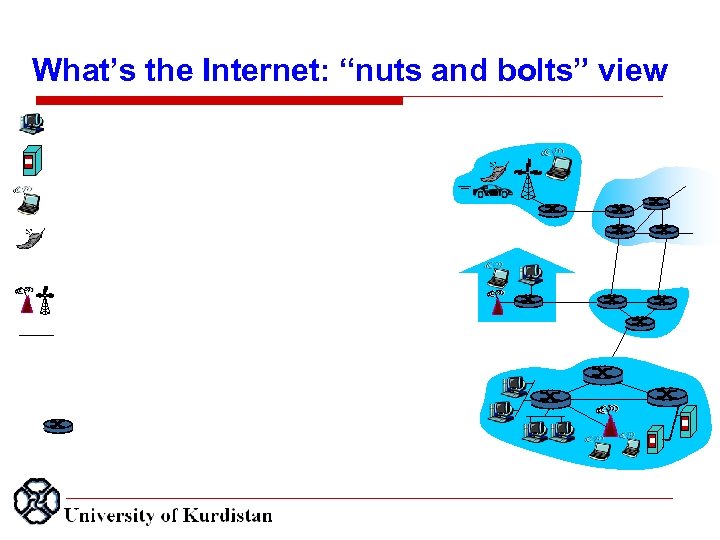 What's the Internet: "nuts and bolts" view

University of Kurdistan